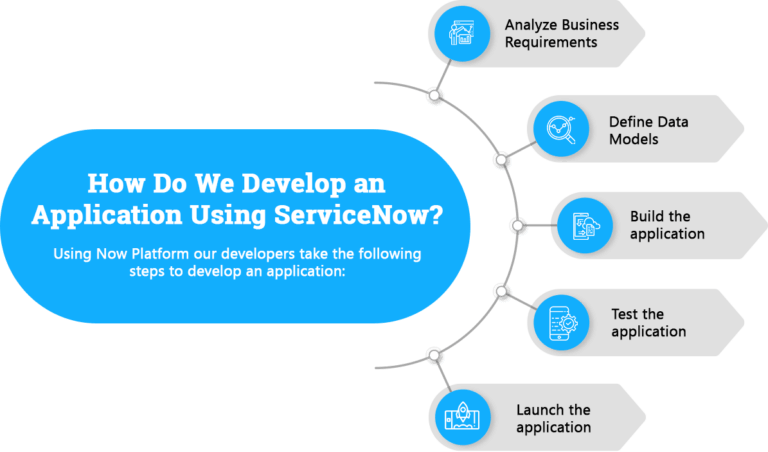 How Do We Develop an Application Using ServiceNow?

Using Now Platform our developers take the following steps to develop an application:

Analyze Business Requirements

Define Data Models

Build the application

Test the application

Launch the application